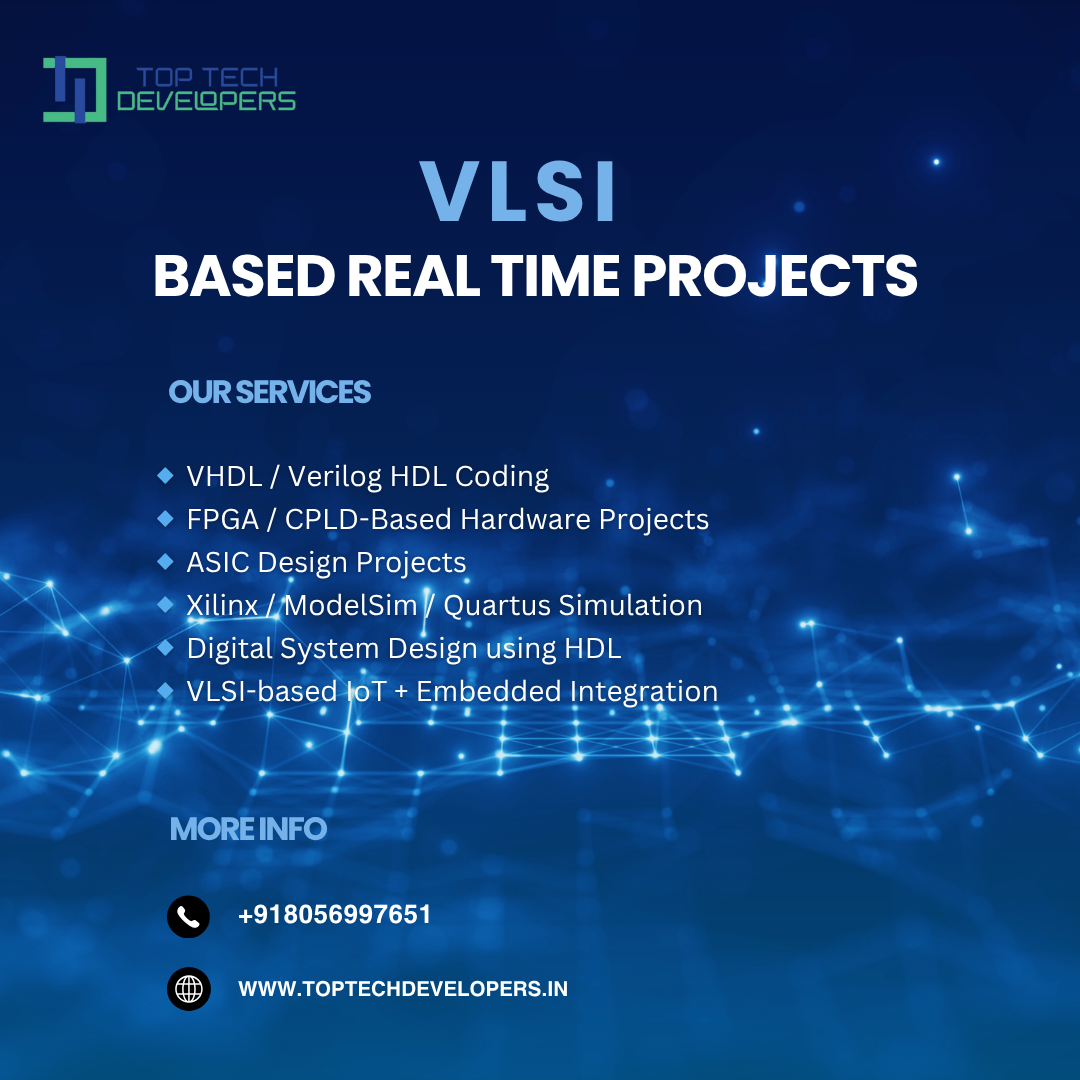 TOP TECH
DEVELOPERS

VLSI
BASED REAL TIME PROJECTS

OUR SERVICES

VHDL / Verilog HDL Coding
FPGA / CPLD-Based Hardware Projects
ASIC Design Projects
Xilinx / ModelSim / Quartus Simulation
Digital System Design using HDL
VLSI-based IoT + Embedded Integration

MORE INFO

+918056997651

WWW.TOPTECHDEVELOPERS.IN